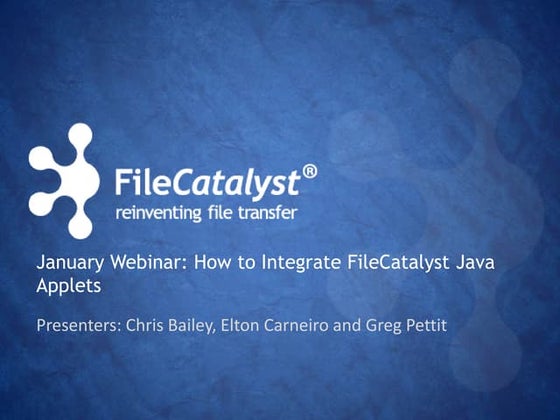 FileCatalyst®
reinventing file transfer

January Webinar: How to Integrate FileCatalyst Java Applets

Presenters: Chris Bailey, Elton Carneiro and Greg Pettit